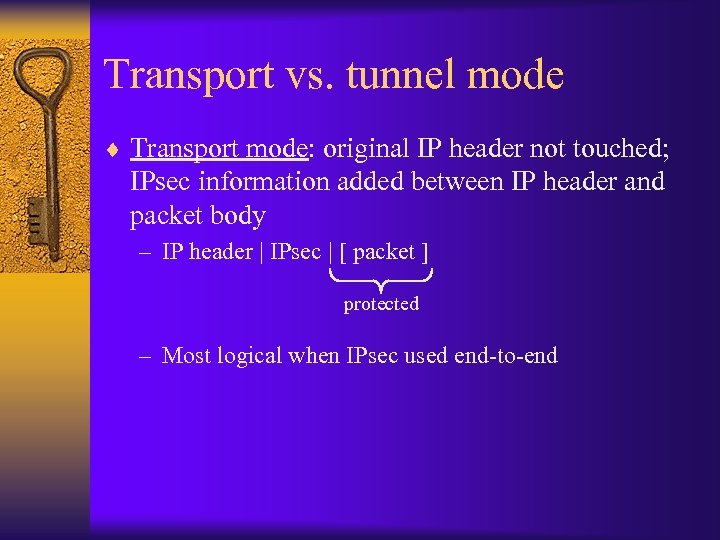 Transport vs. tunnel mode

♦ Transport mode: original IP header not touched; IPsec information added between IP header and packet body

– IP header | IPsec | [ packet ]

protected

– Most logical when IPsec used end-to-end